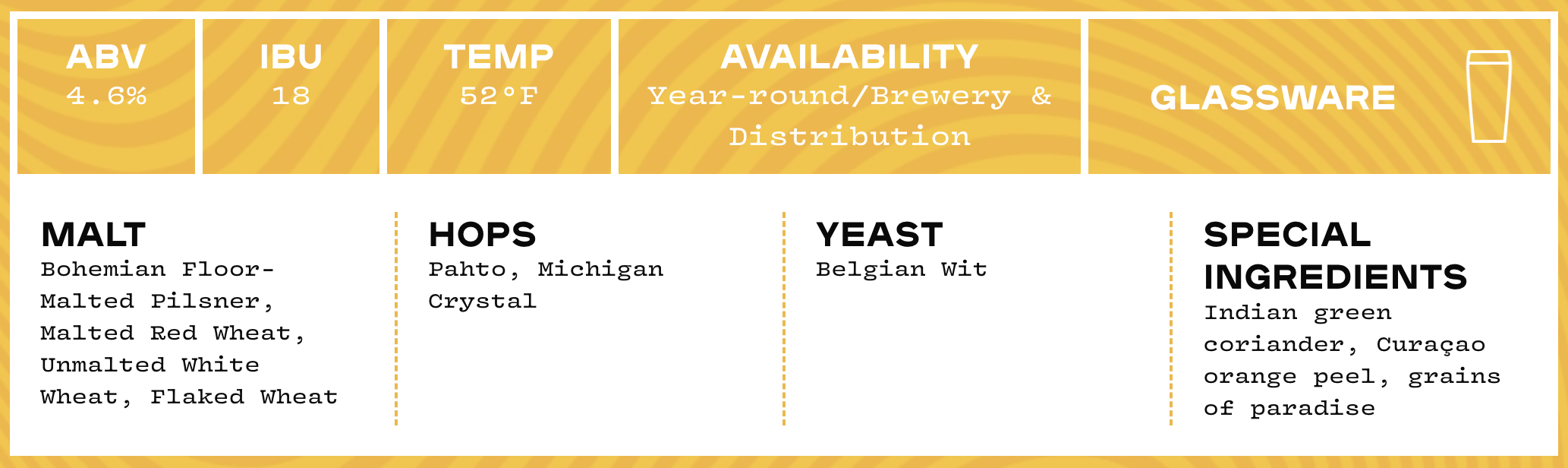 ABV
4.6%

IBU
18

TEMP
52°F

AVAILABILITY
Year-round/Brewery & Distribution

GLASSWARE

MALT
Bohemian Floor-Malted Pilsner, Malted Red Wheat, Unmalted White Wheat, Flaked Wheat

HOPS
Pahto, Michigan Crystal

YEAST
Belgian Wit

SPECIAL INGREDIENTS
Indian green coriander, Curaçao orange peel, grains of paradise